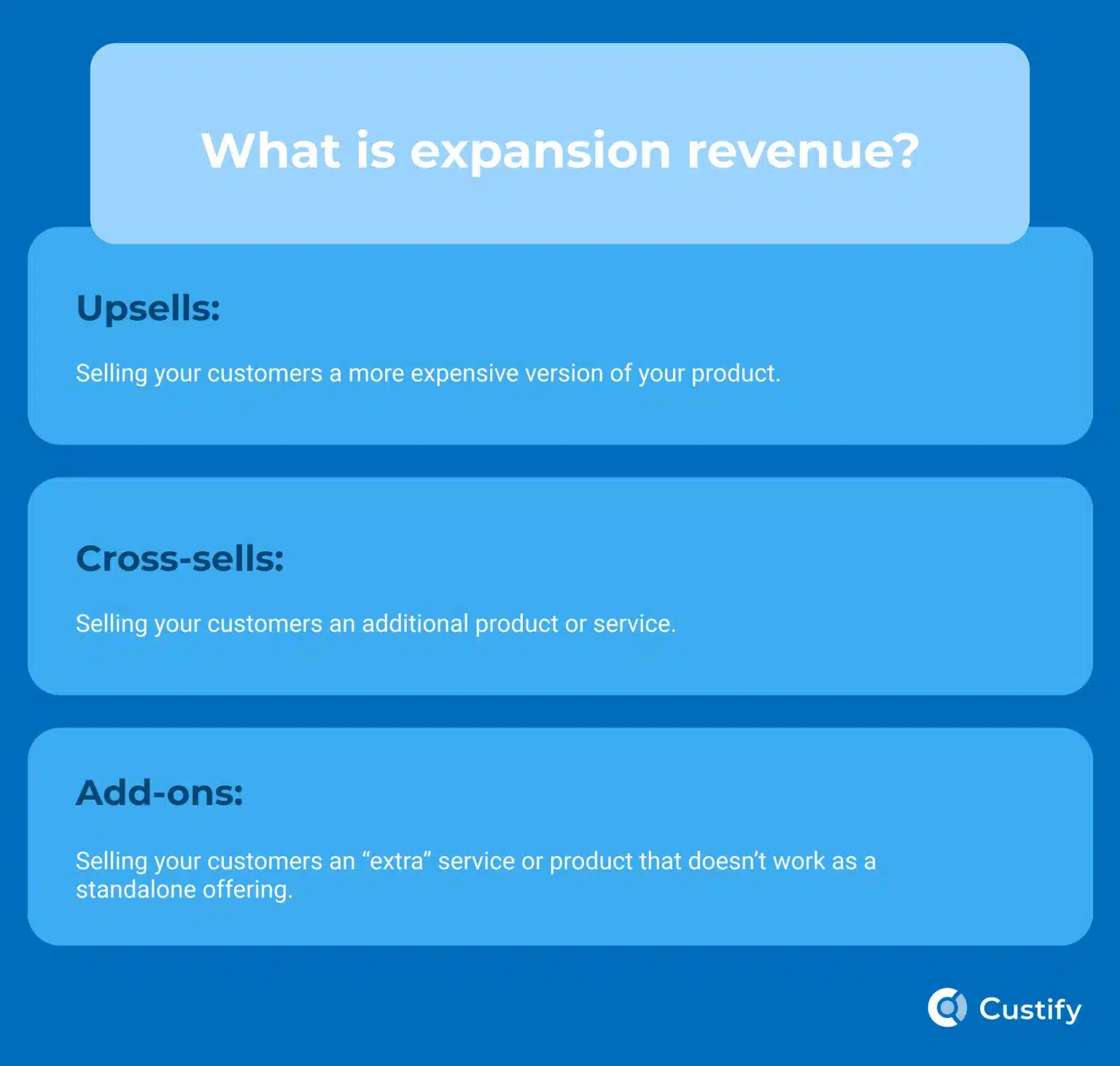 What is expansion revenue?

Upsells:

Selling your customers a more expensive version of your product.

Cross-sells:

Selling your customers an additional product or service.

Add-ons:

Selling your customers an “extra” service or product that doesn’t work as a standalone offering.

Custify